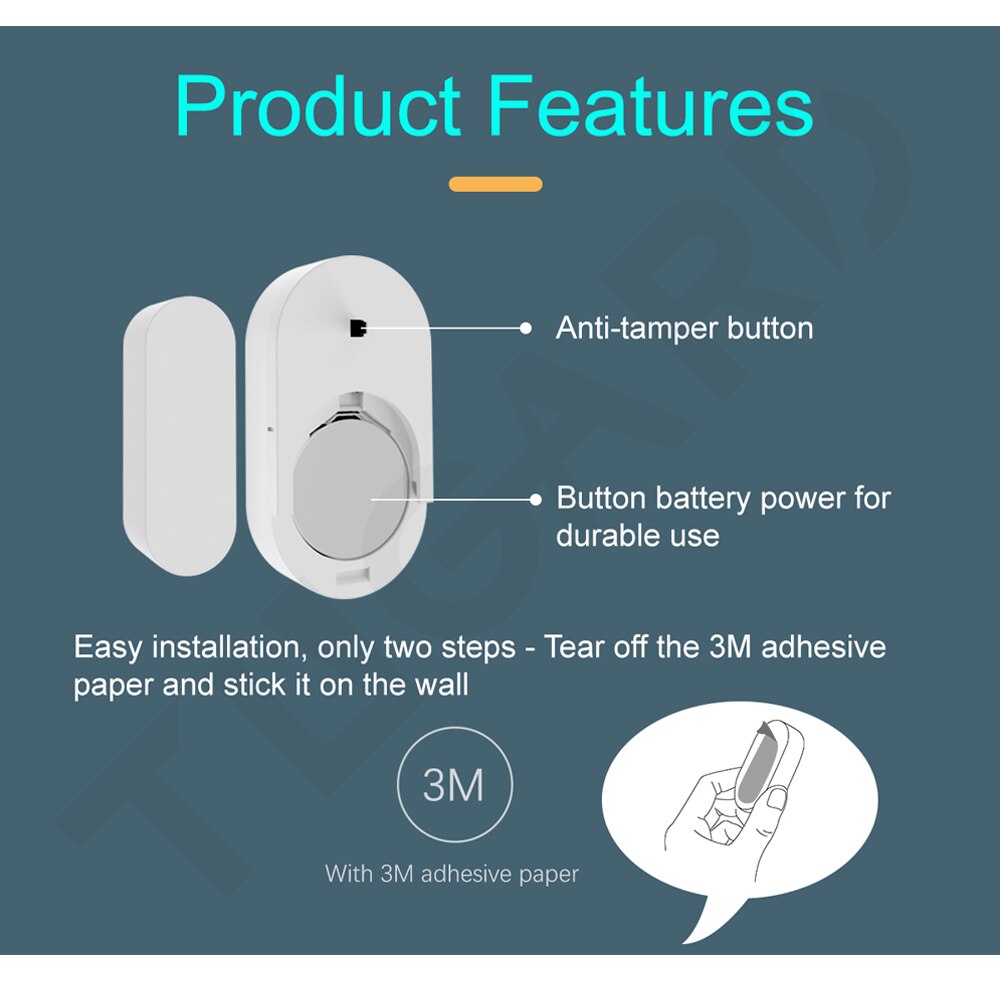 Product Features

Anti-tamper button

Button battery power for durable use

Easy installation, only two steps - Tear off the 3M adhesive paper and stick it on the wall

3M

With 3M adhesive paper